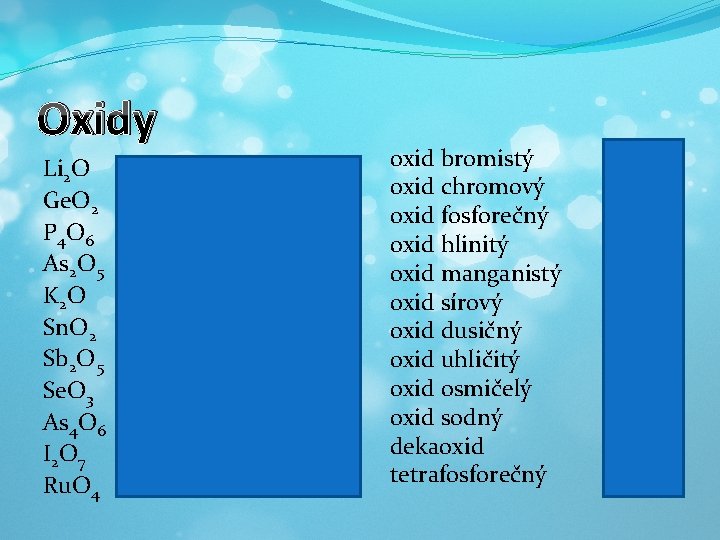 Oxidy

$Li_2O$
$GeO_2$
$P_4O_6$
$As_2O_5$
$K_2O$
$SnO_2$
$Sb_2O_5$
$SeO_3$
$As_4O_6$
$I_2O_7$
$RuO_4$

oxid bromistý
oxid chromový
oxid fosforečný
oxid hlinitý
oxid manganistý
oxid sírový
oxid dusičný
oxid uhličitý
oxid osmičelý
oxid sodný
dekaoxid tetrafosforečný